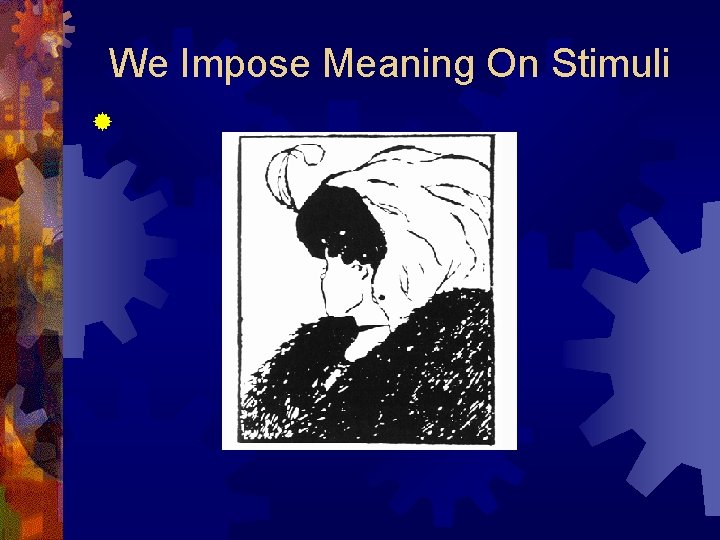 We Impose Meaning On Stimuli